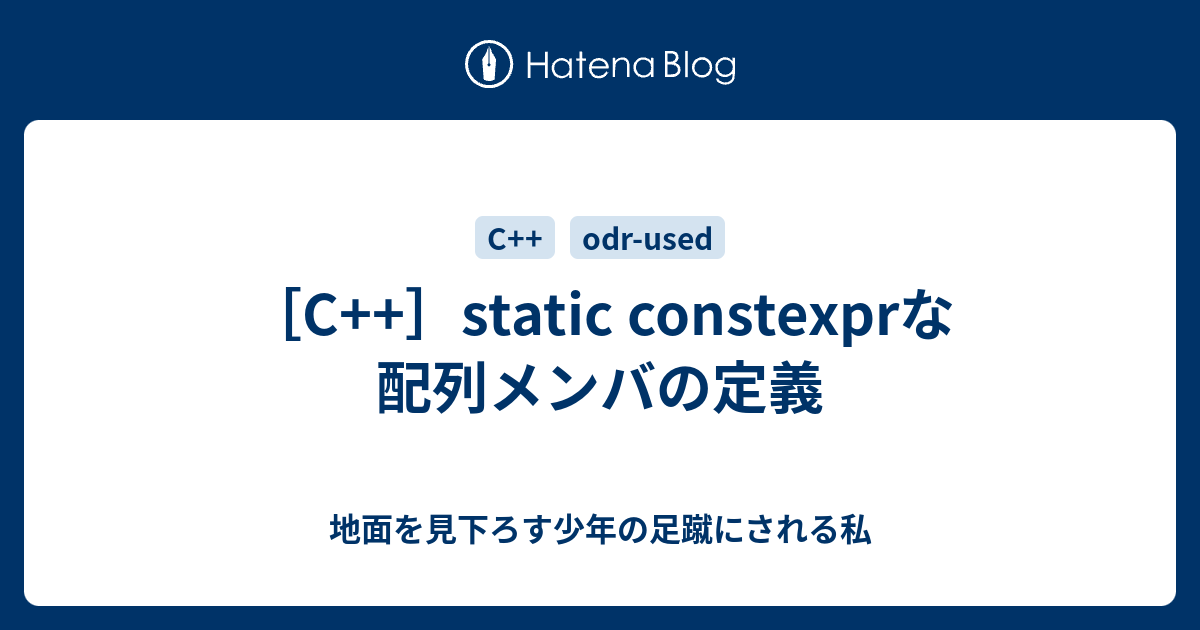 Hatena Blog

C++ odr-used

［C++］static constexprな配列メンバの定義

地面を見下ろす少年の足蹴にされる私